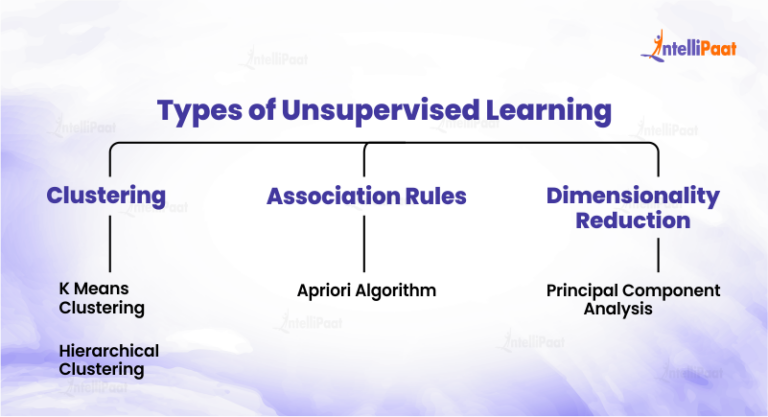 IntelliPaat

Types of Unsupervised Learning

Clustering

K Means Clustering

Hierarchical Clustering

Association Rules

Apriori Algorithm

Dimensionality Reduction

Principal Component Analysis